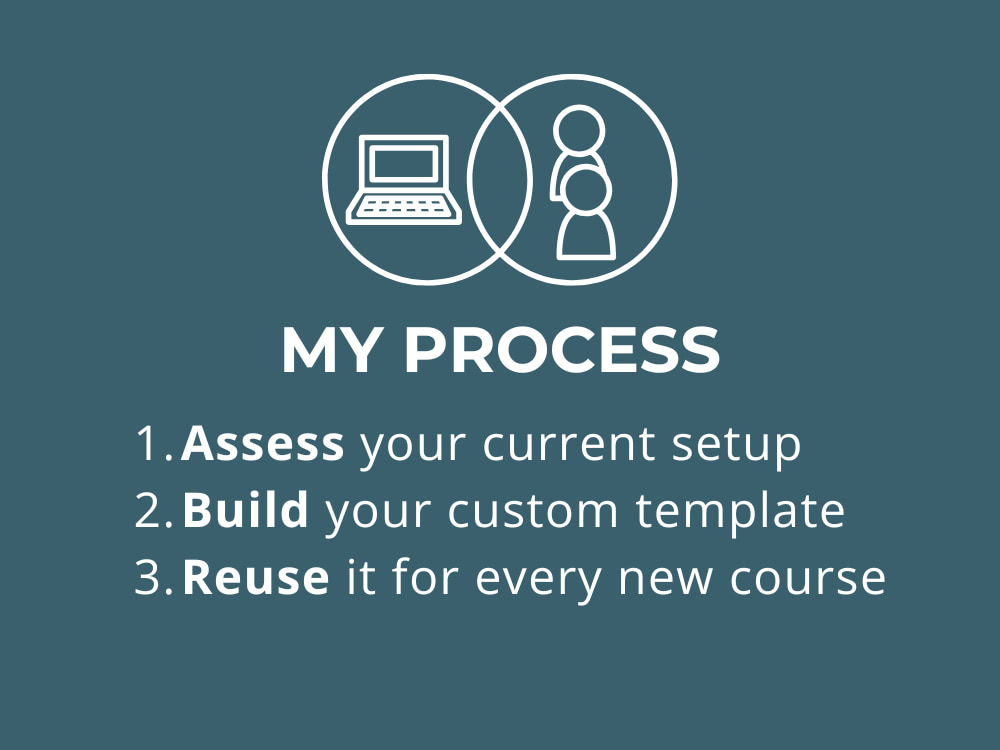 MY PROCESS

1. Assess your current setup
2. Build your custom template
3. Reuse it for every new course